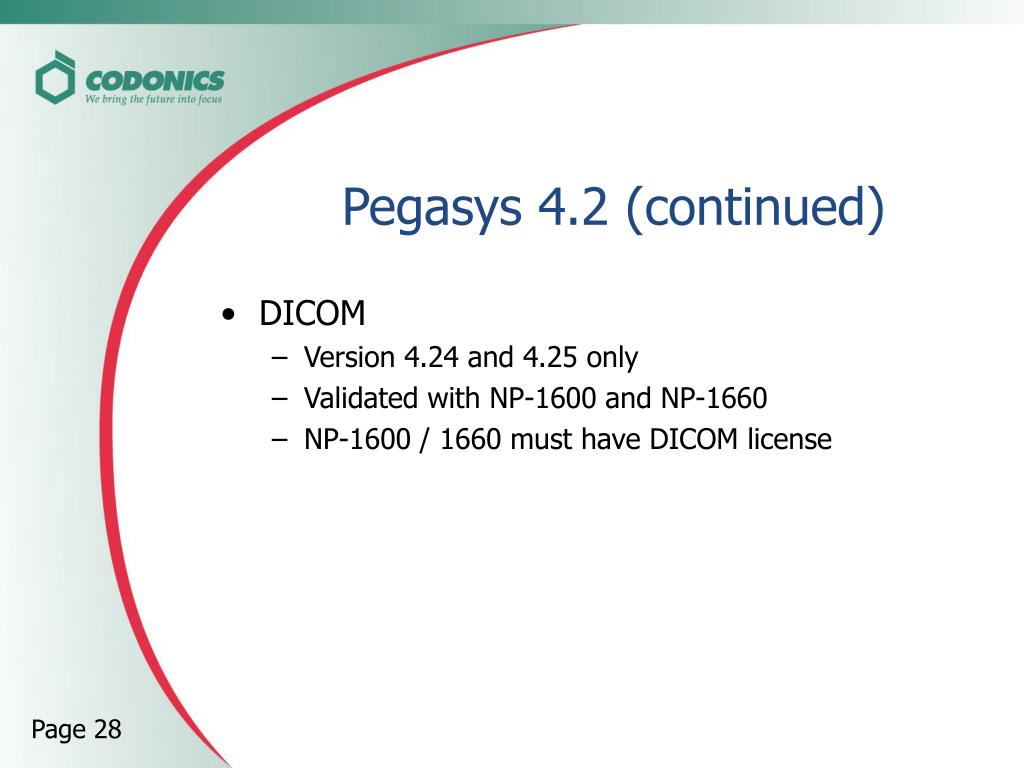 CODONICS
We bring the future into focus

Pegasys 4.2 (continued)

• DICOM
– Version 4.24 and 4.25 only
– Validated with NP-1600 and NP-1660
– NP-1600 / 1660 must have DICOM license

Page 28